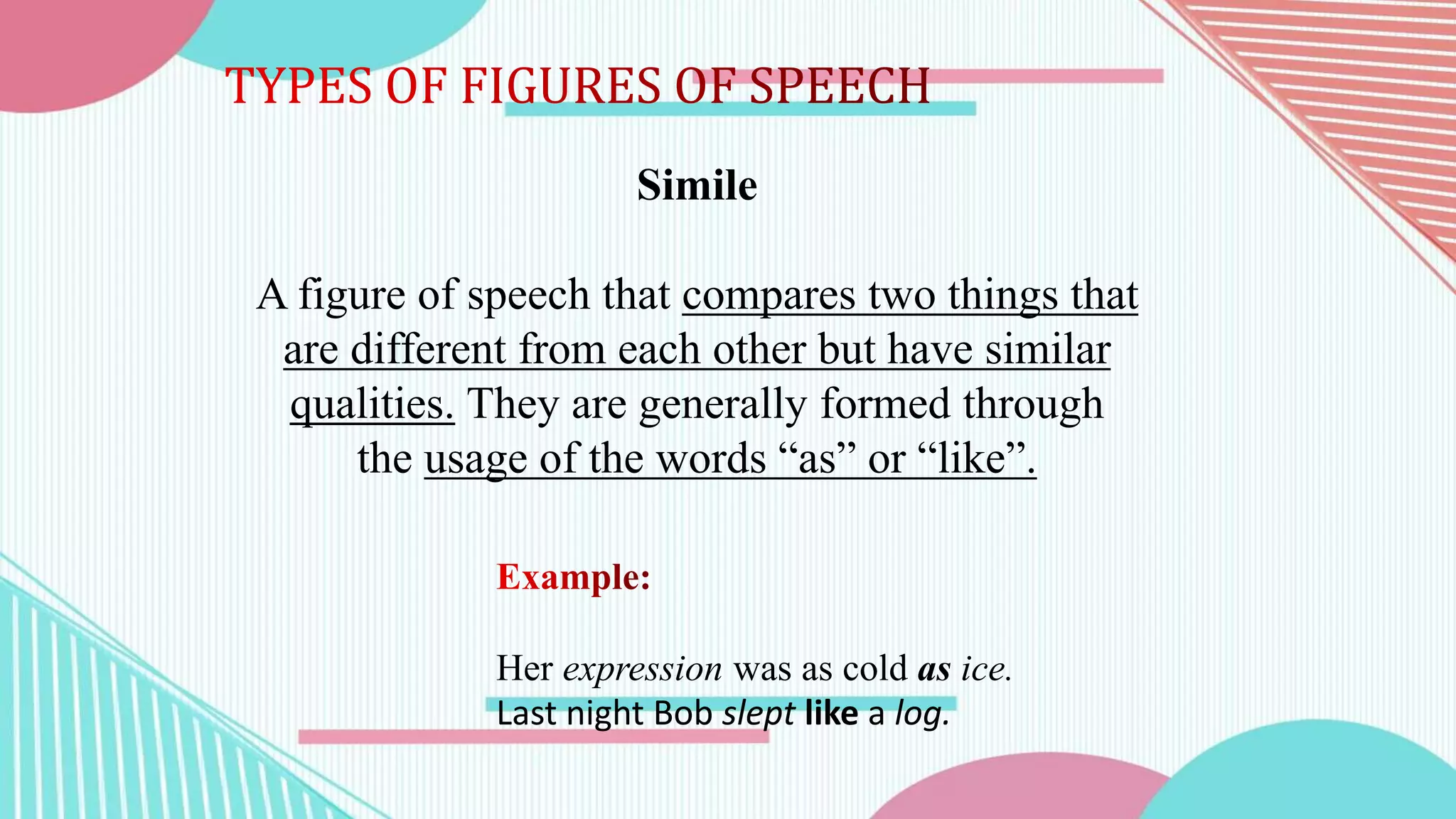 TYPES OF FIGURES OF SPEECH

Simile

A figure of speech that compares two things that are different from each other but have similar qualities. They are generally formed through the usage of the words “as” or “like”.

Example:

Her expression was as cold as ice.
Last night Bob slept like a log.